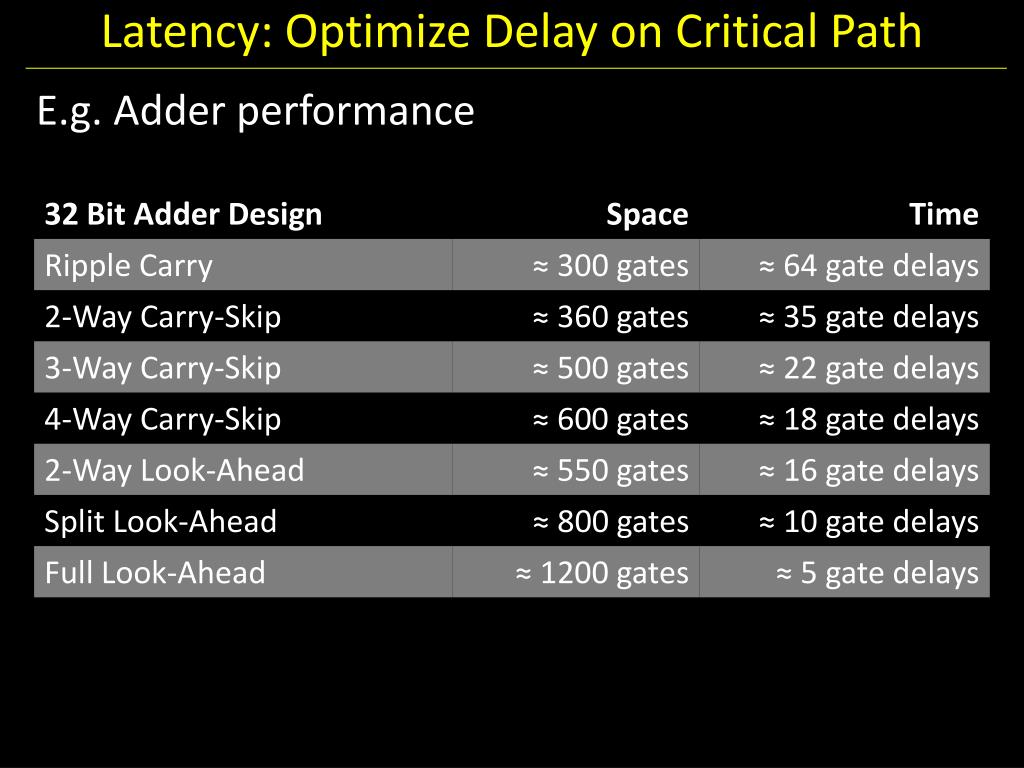 Latency: Optimize Delay on Critical Path

E.g. Adder performance

| 32 Bit Adder Design | Space | Time |
|---|---|---|
| Ripple Carry | ≈ 300 gates | ≈ 64 gate delays |
| 2-Way Carry-Skip | ≈ 360 gates | ≈ 35 gate delays |
| 3-Way Carry-Skip | ≈ 500 gates | ≈ 22 gate delays |
| 4-Way Carry-Skip | ≈ 600 gates | ≈ 18 gate delays |
| 2-Way Look-Ahead | ≈ 550 gates | ≈ 16 gate delays |
| Split Look-Ahead | ≈ 800 gates | ≈ 10 gate delays |
| Full Look-Ahead | ≈ 1200 gates | ≈ 5 gate delays |